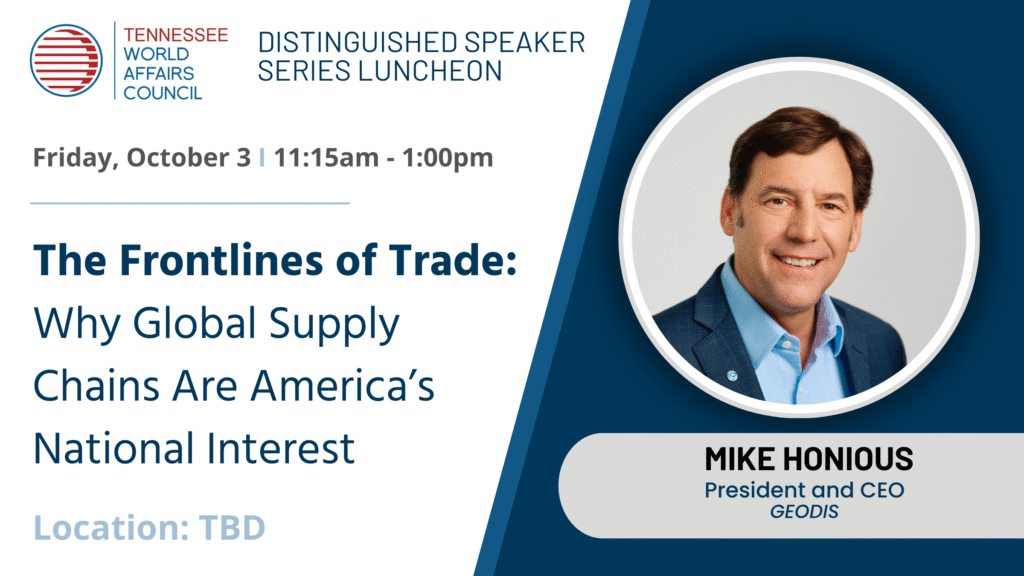 TENNESSEE WORLD AFFAIRS COUNCIL

DISTINGUISHED SPEAKER SERIES LUNCHEON

Friday, October 3 | 11:15am - 1:00pm

The Frontlines of Trade: Why Global Supply Chains Are America's National Interest

Location: TBD

MIKE HONIOUS
President and CEO
GEODIS